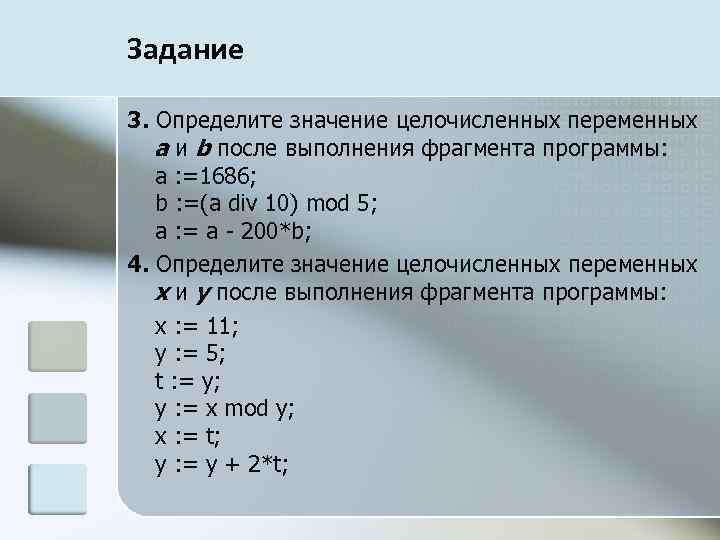 Задание

3. Определите значение целочисленных переменных a и b после выполнения фрагмента программы:
a :=1686;
b :=(a div 10) mod 5;
a := a - 200*b;

4. Определите значение целочисленных переменных x и y после выполнения фрагмента программы:
x := 11;
y := 5;
t := y;
y := x mod y;
x := t;
y := y + 2*t;